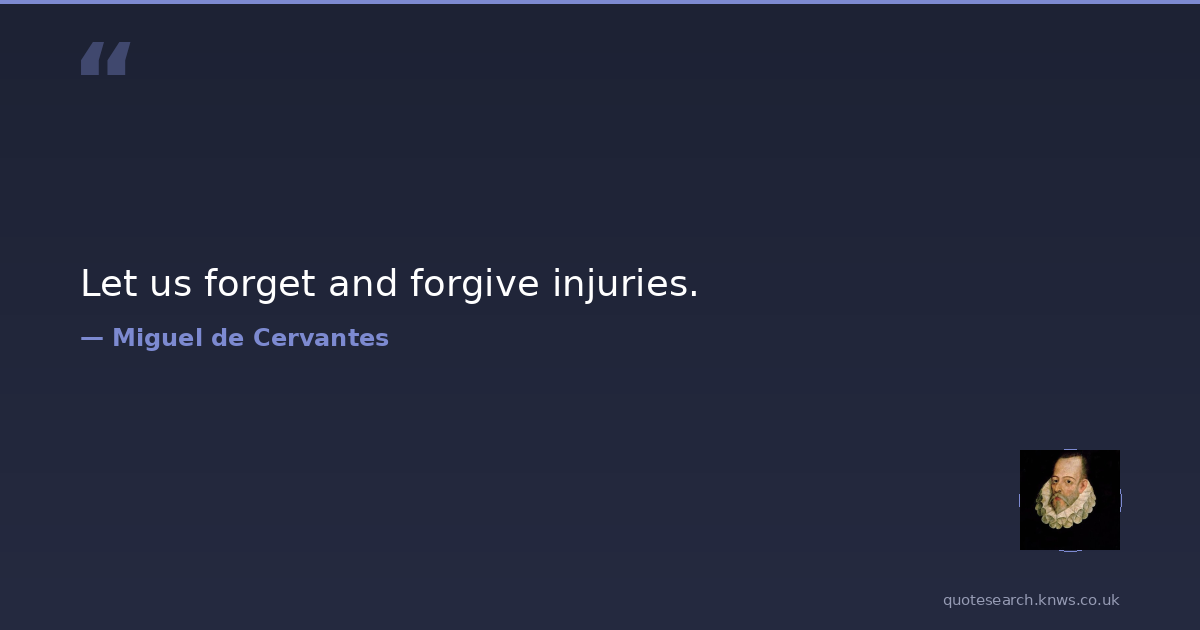 “

Let us forget and forgive injuries.

— Miguel de Cervantes

quotesearch.knws.co.uk